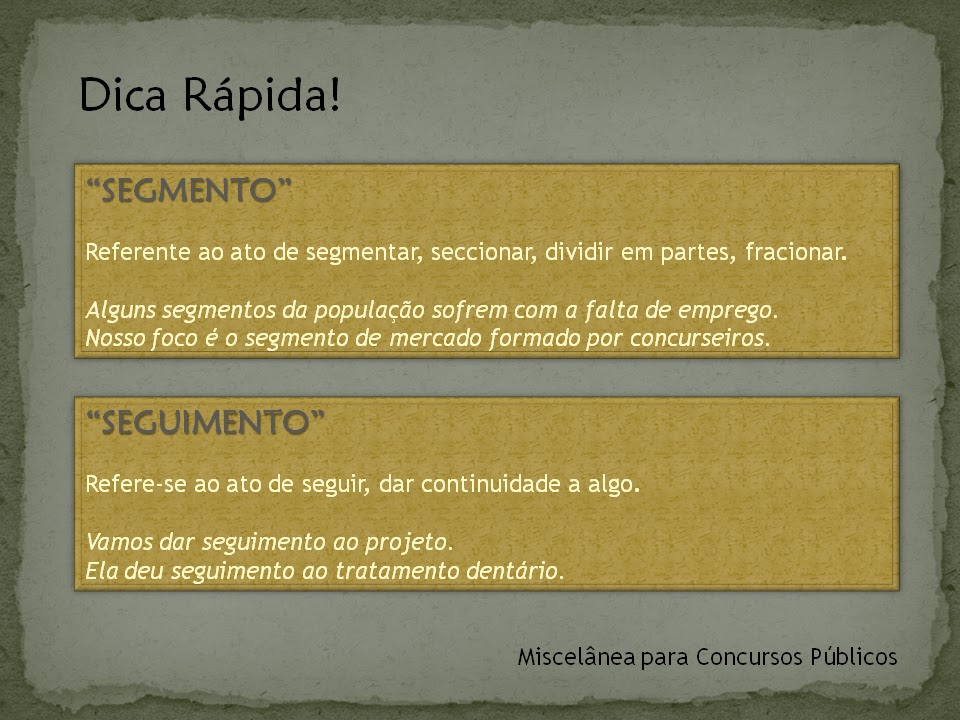 Dica Rápida!

“SEGMENTO”

Referente ao ato de segmentar, seccionar, dividir em partes, fracionar.

Alguns segmentos da população sofrem com a falta de emprego.
Nosso foco é o segmento de mercado formado por concurseiros.

“SEGUIMENTO”

Refere-se ao ato de seguir, dar continuidade a algo.

Vamos dar seguimento ao projeto.
Ela deu seguimento ao tratamento dentário.

Miscelânea para Concursos Públicos